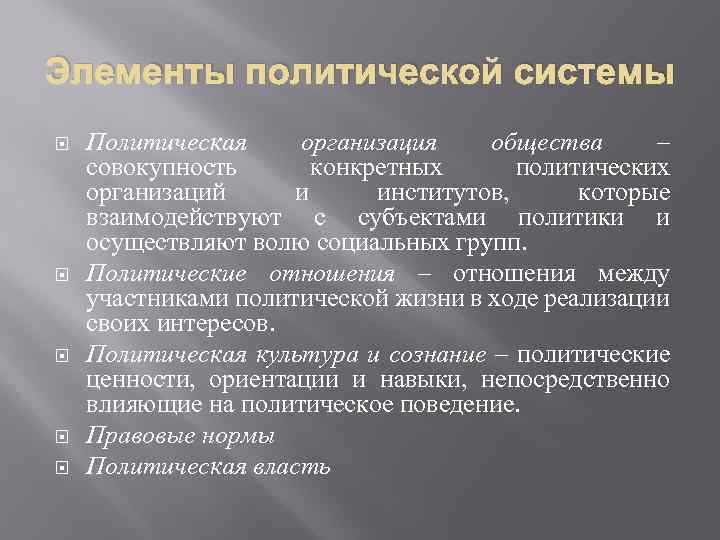 Элементы политической системы

Политическая организация общества – совокупность конкретных политических организаций и институтов, которые взаимодействуют с субъектами политики и осуществляют волю социальных групп.

Политические отношения – отношения между участниками политической жизни в ходе реализации своих интересов.

Политическая культура и сознание – политические ценности, ориентации и навыки, непосредственно влияющие на политическое поведение.

Правовые нормы

Политическая власть